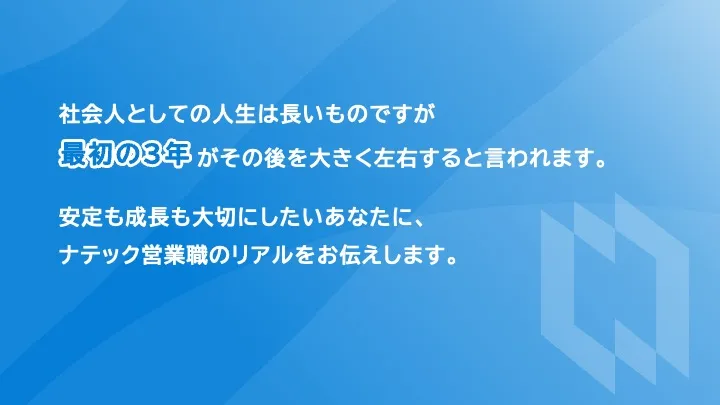 社会人としての人生は長いものですが
最初の3年がその後を大きく左右すると言われます。

安定も成長も大切にしたいあなたに、
ナテック営業職のリアルをお伝えします。